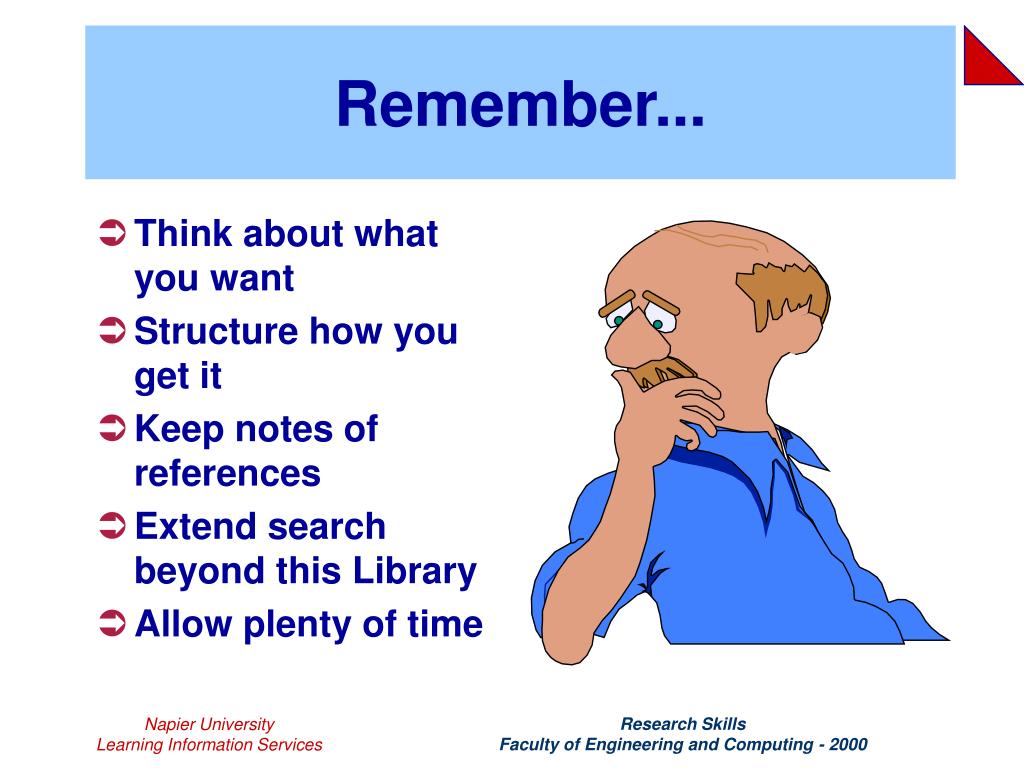 Remember...

➲ Think about what you want
➲ Structure how you get it
➲ Keep notes of references
➲ Extend search beyond this Library
➲ Allow plenty of time

Napier University
Learning Information Services

Research Skills
Faculty of Engineering and Computing - 2000